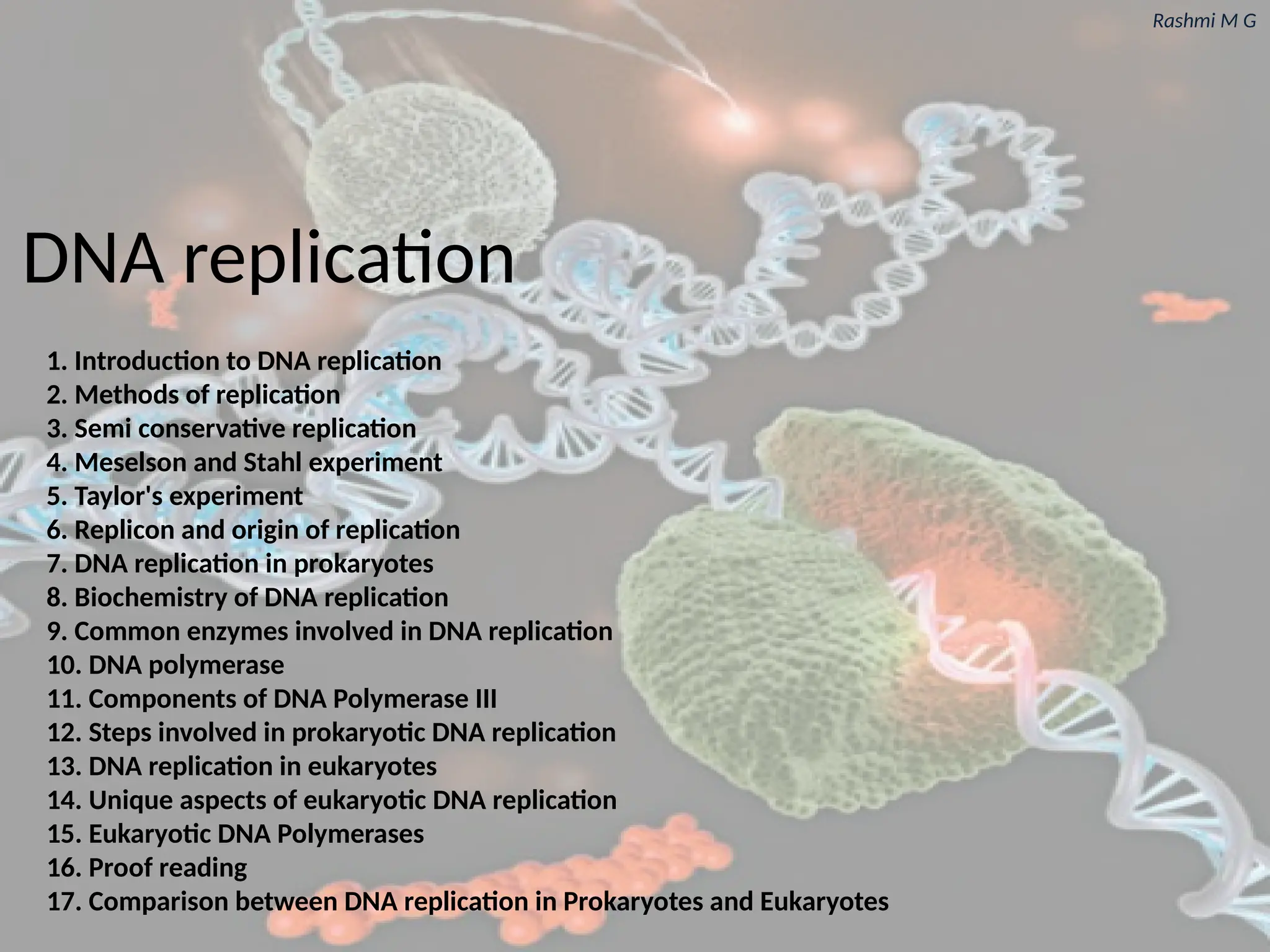 Rashmi M G

DNA replication

1. Introduction to DNA replication
2. Methods of replication
3. Semi conservative replication
4. Meselson and Stahl experiment
5. Taylor's experiment
6. Replicon and origin of replication
7. DNA replication in prokaryotes
8. Biochemistry of DNA replication
9. Common enzymes involved in DNA replication
10. DNA polymerase
11. Components of DNA Polymerase III
12. Steps involved in prokaryotic DNA replication
13. DNA replication in eukaryotes
14. Unique aspects of eukaryotic DNA replication
15. Eukaryotic DNA Polymerases
16. Proof reading
17. Comparison between DNA replication in Prokaryotes and Eukaryotes